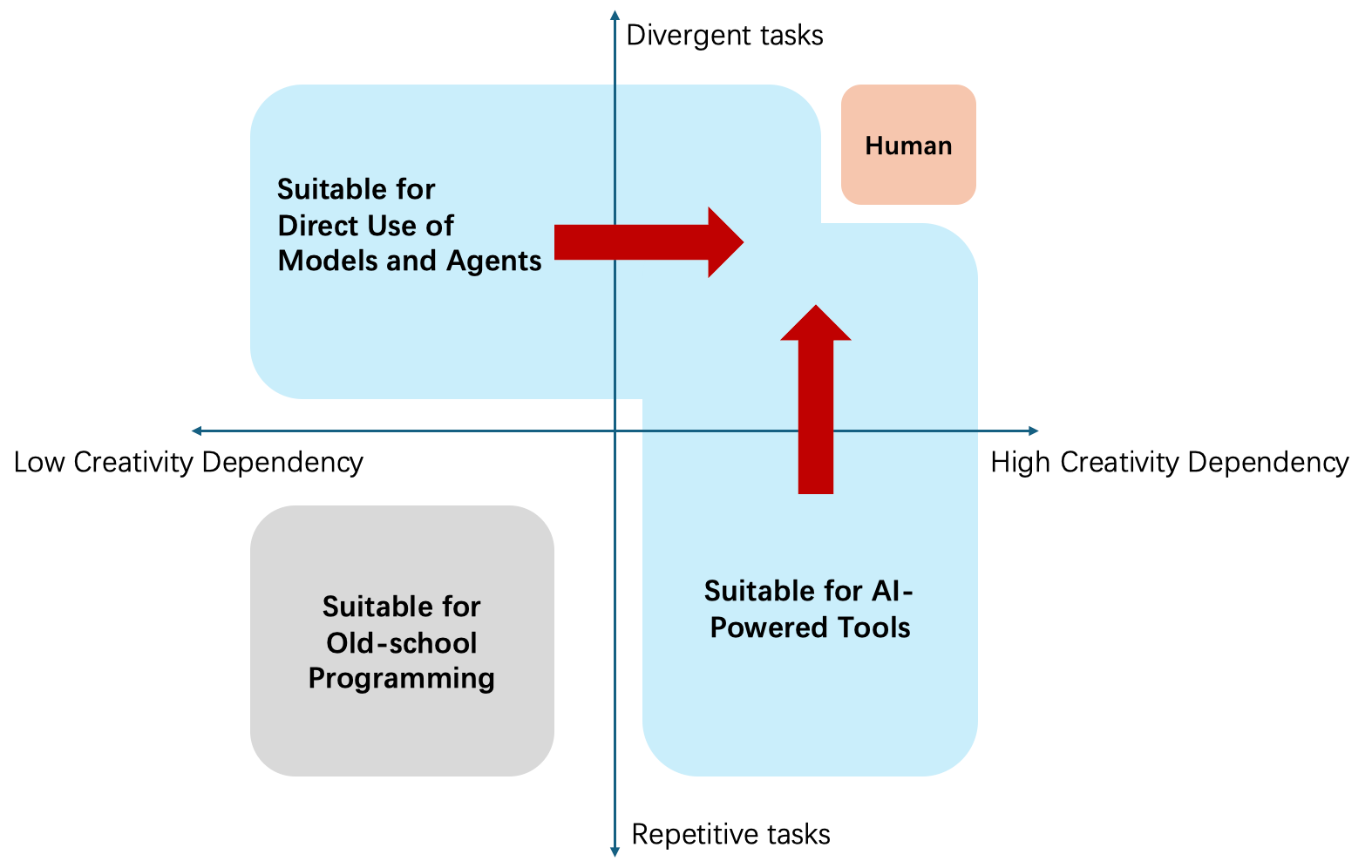 Divergent tasks

Human

Suitable for Direct Use of Models and Agents

Low Creativity Dependency

High Creativity Dependency

Suitable for Old-school Programming

Suitable for AI-Powered Tools

Repetitive tasks